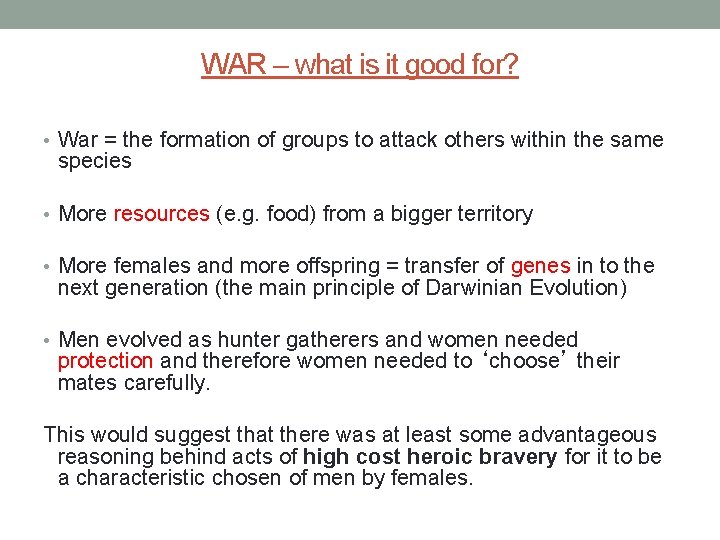 WAR – what is it good for?

• War = the formation of groups to attack others within the same species

• More resources (e.g. food) from a bigger territory

• More females and more offspring = transfer of genes in to the next generation (the main principle of Darwinian Evolution)

• Men evolved as hunter gatherers and women needed protection and therefore women needed to ‘choose’ their mates carefully.

This would suggest that there was at least some advantageous reasoning behind acts of high cost heroic bravery for it to be a characteristic chosen of men by females.